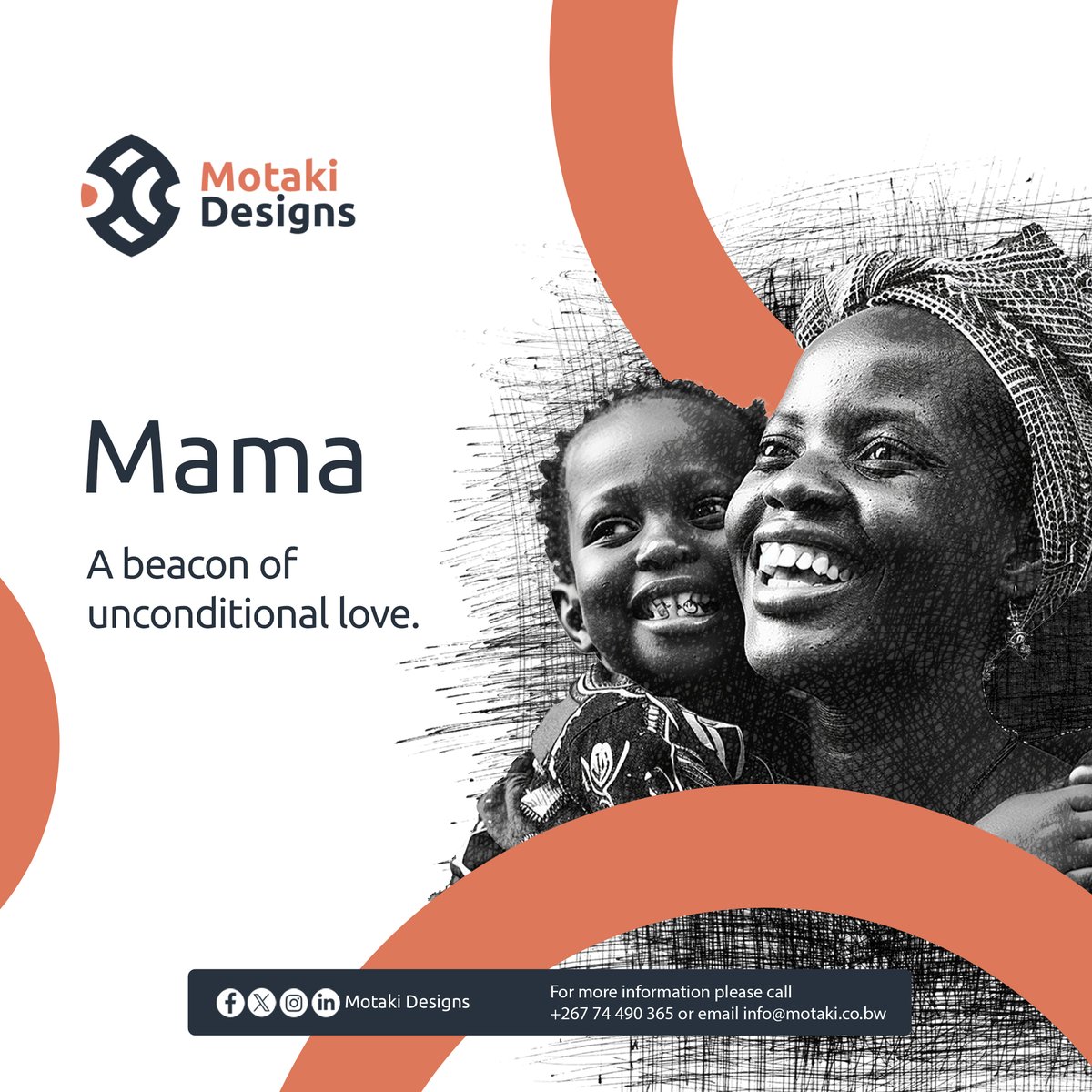 Motaki Designs

Mama

A beacon of unconditional love.

Motaki Designs

For more information please call +267 74 490 365 or email info@motaki.co.bw